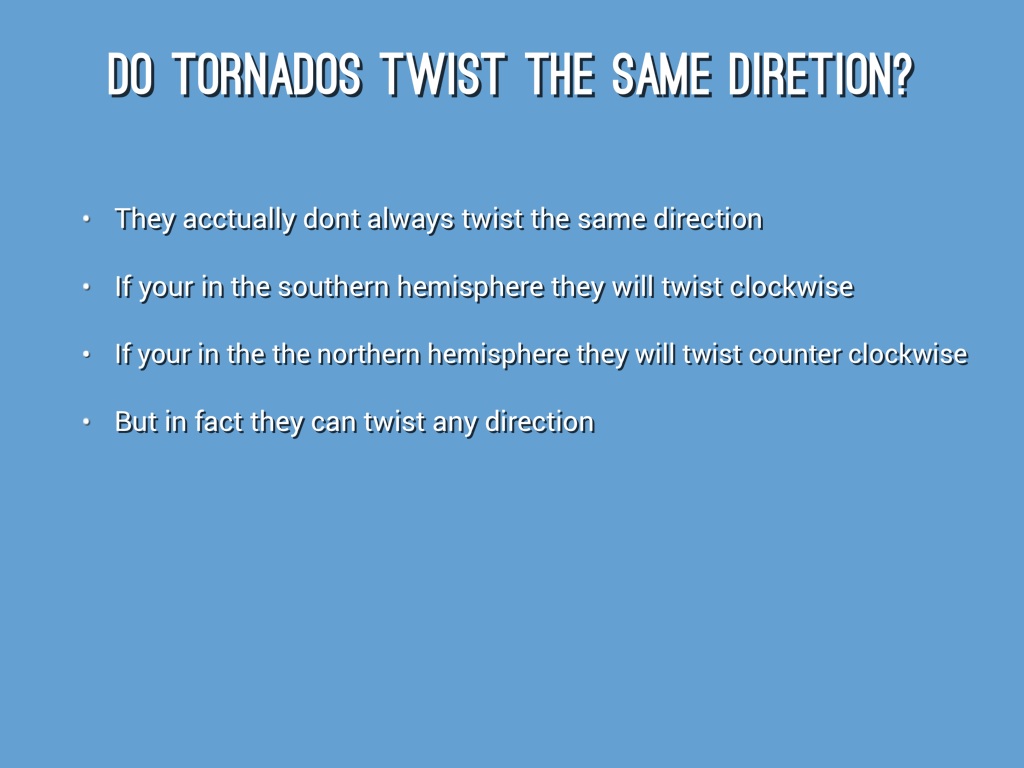 DO TORNADOS TWIST THE SAME DIRETION?

• They acctually dont always twist the same direction

• If your in the southern hemisphere they will twist clockwise

• If your in the the northern hemisphere they will twist counter clockwise

• But in fact they can twist any direction